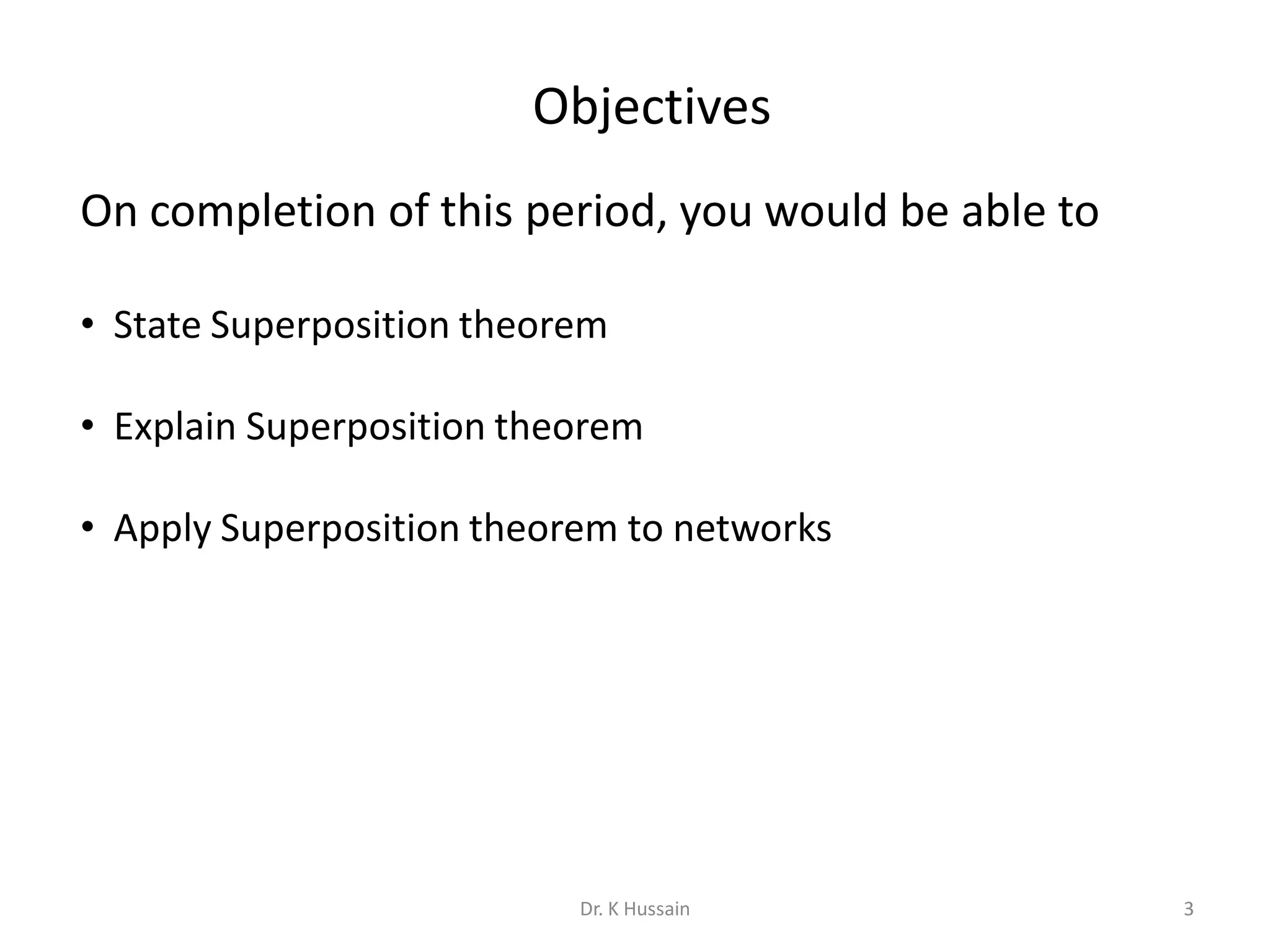 Objectives

On completion of this period, you would be able to

• State Superposition theorem

• Explain Superposition theorem

• Apply Superposition theorem to networks

Dr. K Hussain

3